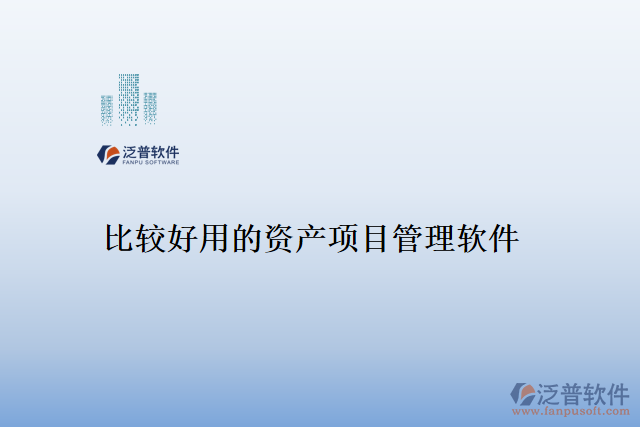 泛普软件
FANPU SOFTWARE

比较好用的资产项目管理软件

泛普软件
www.fanpusoft.com